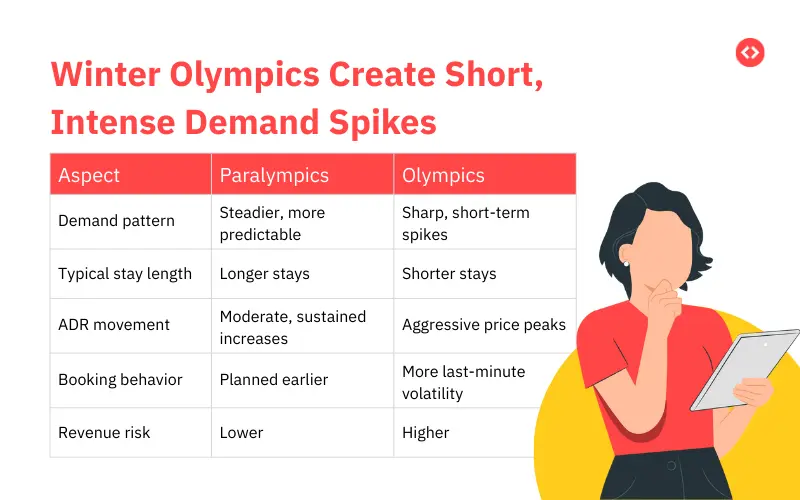 Winter Olympics Create Short, Intense Demand Spikes

| Aspect | Paralympics | Olympics |
|---|---|---|
| Demand pattern | Steadier, more predictable | Sharp, short-term spikes |
| Typical stay length | Longer stays | Shorter stays |
| ADR movement | Moderate, sustained increases | Aggressive price peaks |
| Booking behavior | Planned earlier | More last-minute volatility |
| Revenue risk | Lower | Higher |